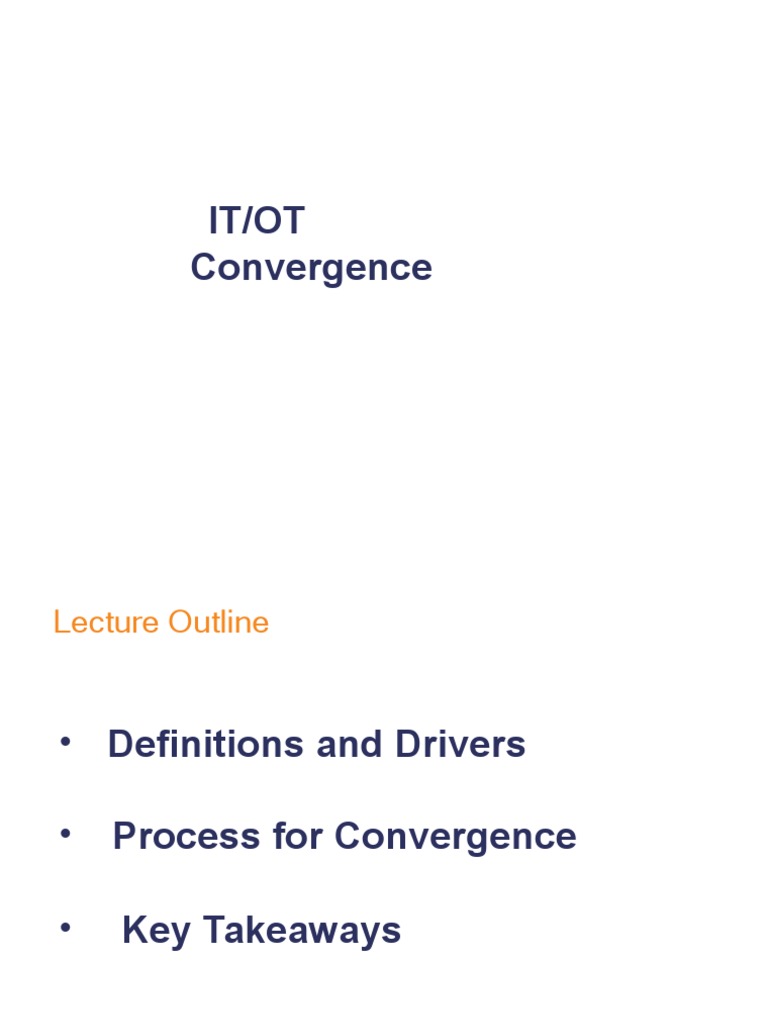 IT/OT
Convergence

Lecture Outline

• Definitions and Drivers
• Process for Convergence
• Key Takeaways